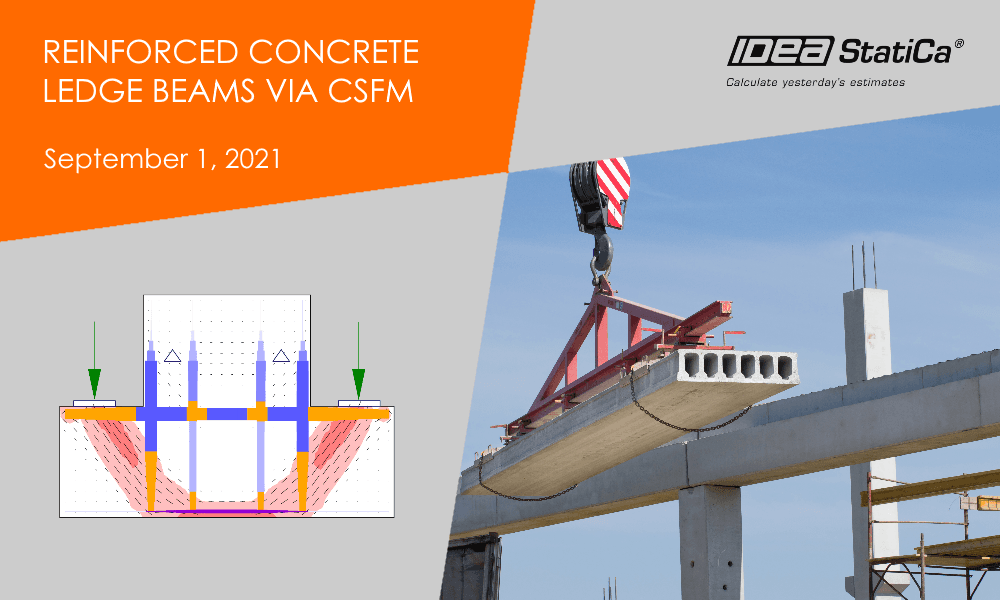 REINFORCED CONCRETE LEDGE BEAMS VIA CSFM

September 1, 2021

IDEA StatiCa®
Calculate yesterday's estimates